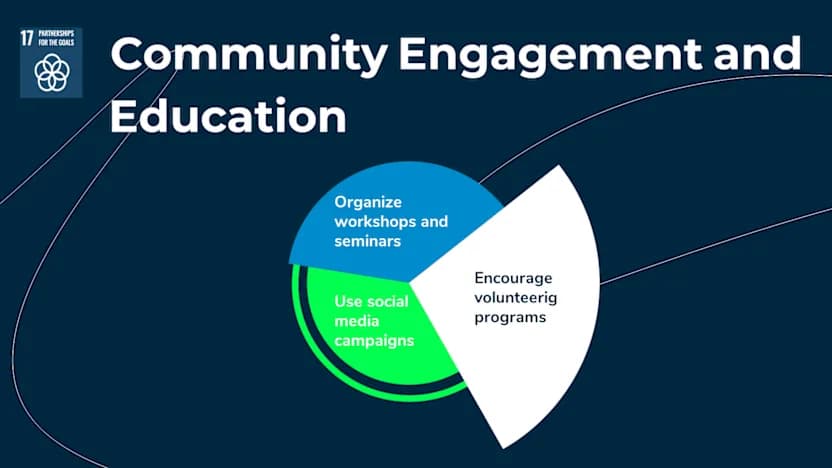 17 PARTNERSHIPS FOR THE GOALS

Community Engagement and Education

Organize workshops and seminars

Use social media campaigns

Encourage volunteerig programs